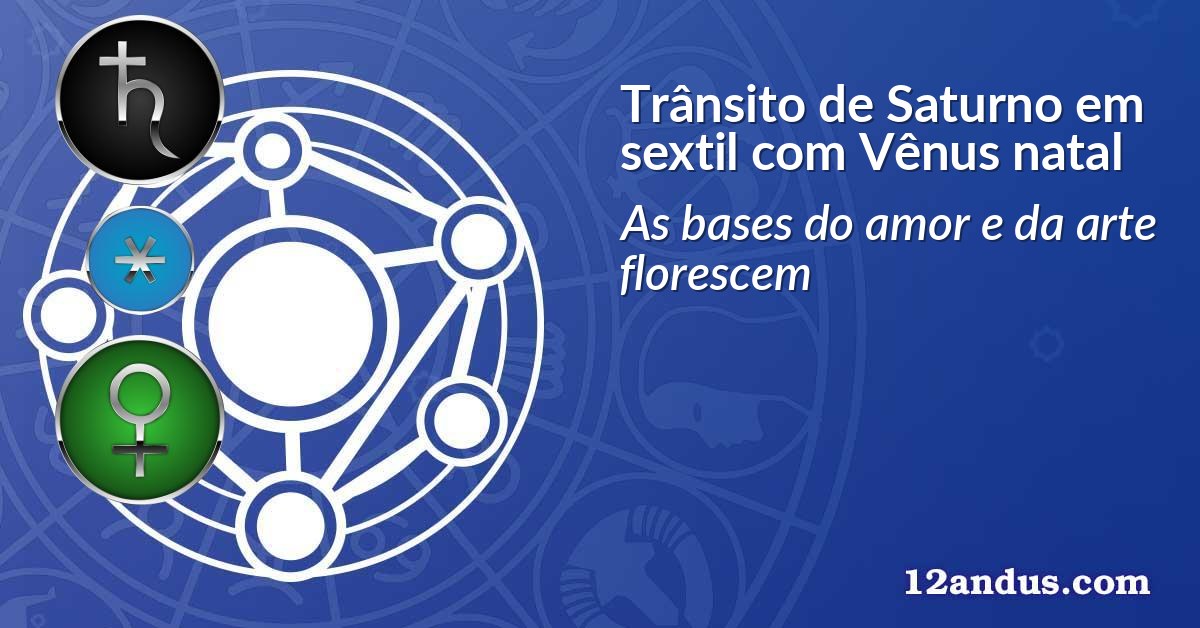 Trânsito de Saturno em sextil com Vênus natal

As bases do amor e da arte florescem

12andus.com